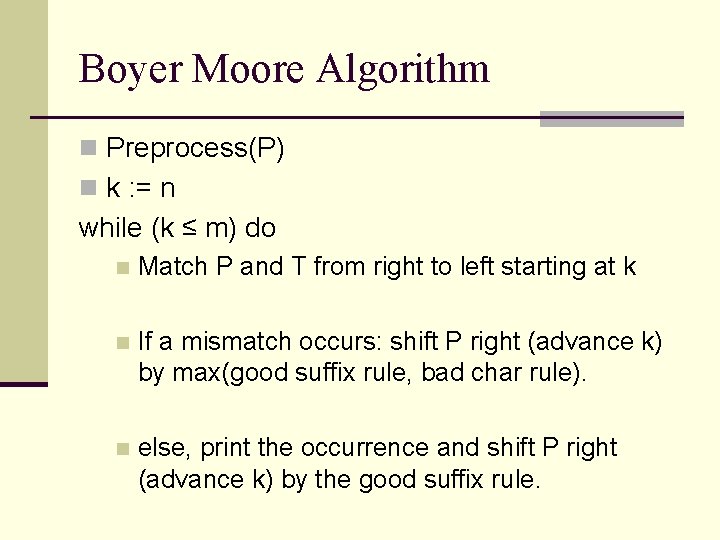 Boyer Moore Algorithm

Preprocess(P)

k := n

while (k ≤ m) do

Match P and T from right to left starting at k

If a mismatch occurs: shift P right (advance k) by max(good suffix rule, bad char rule).

else, print the occurrence and shift P right (advance k) by the good suffix rule.